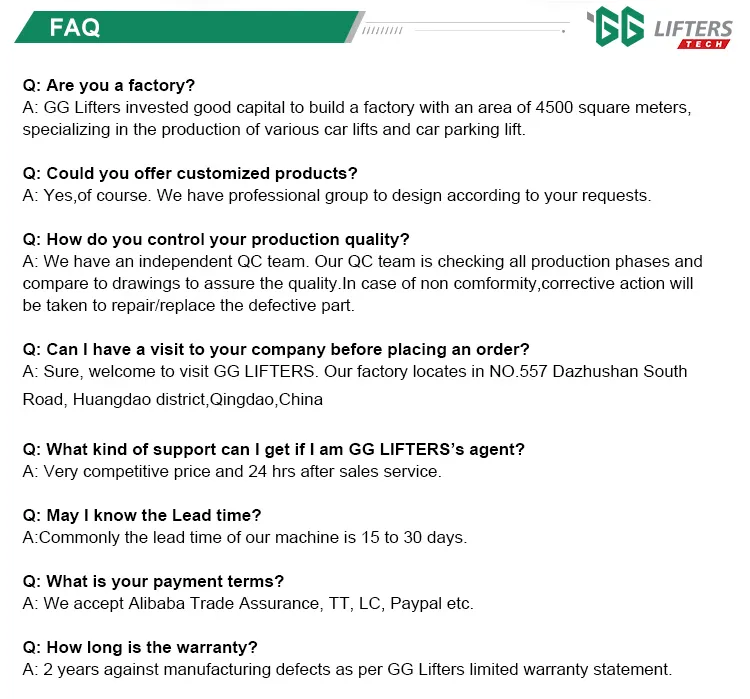 FAQ

GG LIFTERS TECH

Q: Are you a factory?
A: GG Lifters invested good capital to build a factory with an area of 4500 square meters, specializing in the production of various car lifts and car parking lift.

Q: Could you offer customized products?
A: Yes,of course. We have professional group to design according to your requests.

Q: How do you control your production quality?
A: We have an independent QC team. Our QC team is checking all production phases and compare to drawings to assure the quality.In case of non comformity,corrective action will be taken to repair/replace the defective part.

Q: Can I have a visit to your company before placing an order?
A: Sure, welcome to visit GG LIFTERS. Our factory locates in NO.557 Dazhushan South Road, Huangdao district,Qingdao,China

Q: What kind of support can I get if I am GG LIFTERS's agent?
A: Very competitive price and 24 hrs after sales service.

Q: May I know the Lead time?
A:Commonly the lead time of our machine is 15 to 30 days.

Q: What is your payment terms?
A: We accept Alibaba Trade Assurance, TT, LC, Paypal etc.

Q: How long is the warranty?
A: 2 years against manufacturing defects as per GG Lifters limited warranty statement.